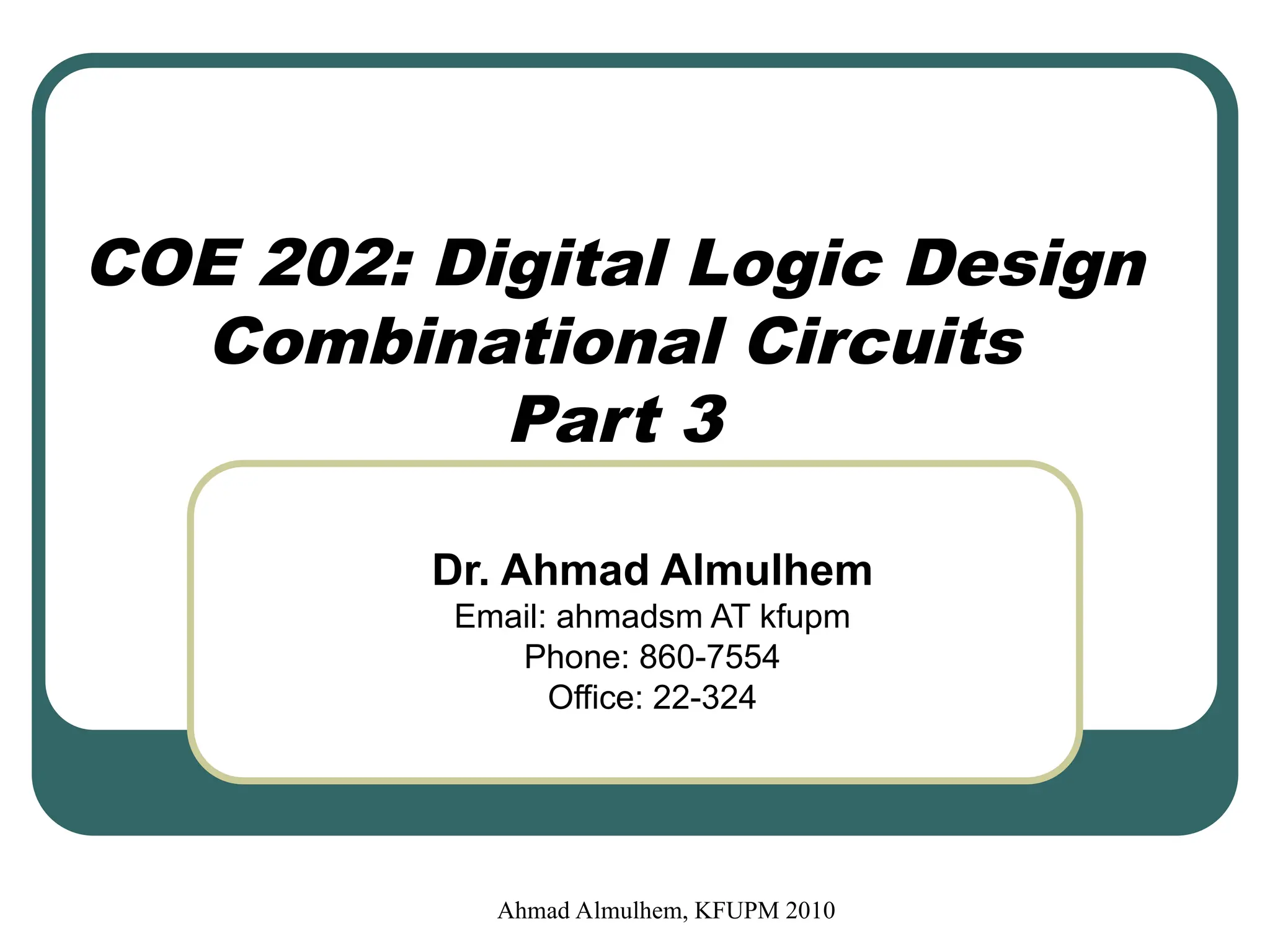 COE 202: Digital Logic Design
Combinational Circuits
Part 3

Dr. Ahmad Almulhem
Email: ahmadsm AT kfupm
Phone: 860-7554
Office: 22-324

Ahmad Almulhem, KFUPM 2010